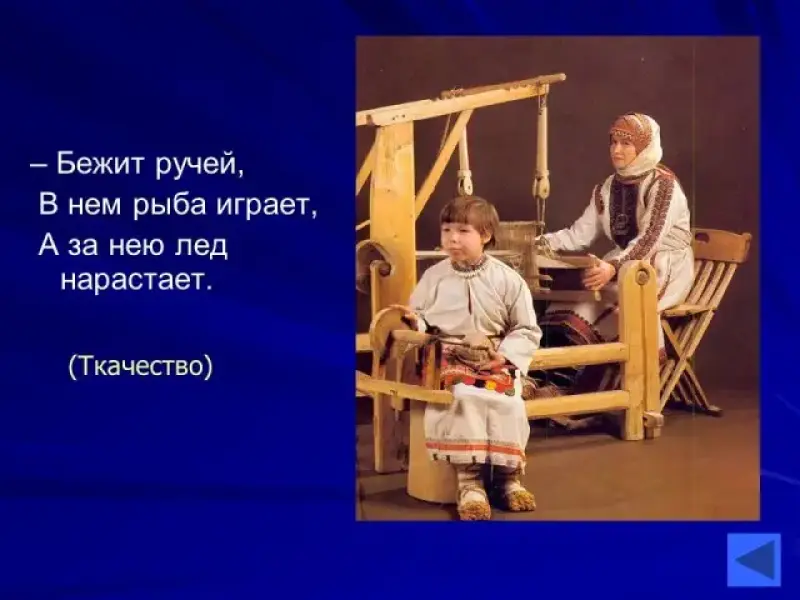 – Бежит ручей,
В нем рыба играет,
А за нею лед нарастает.

(Ткачество)